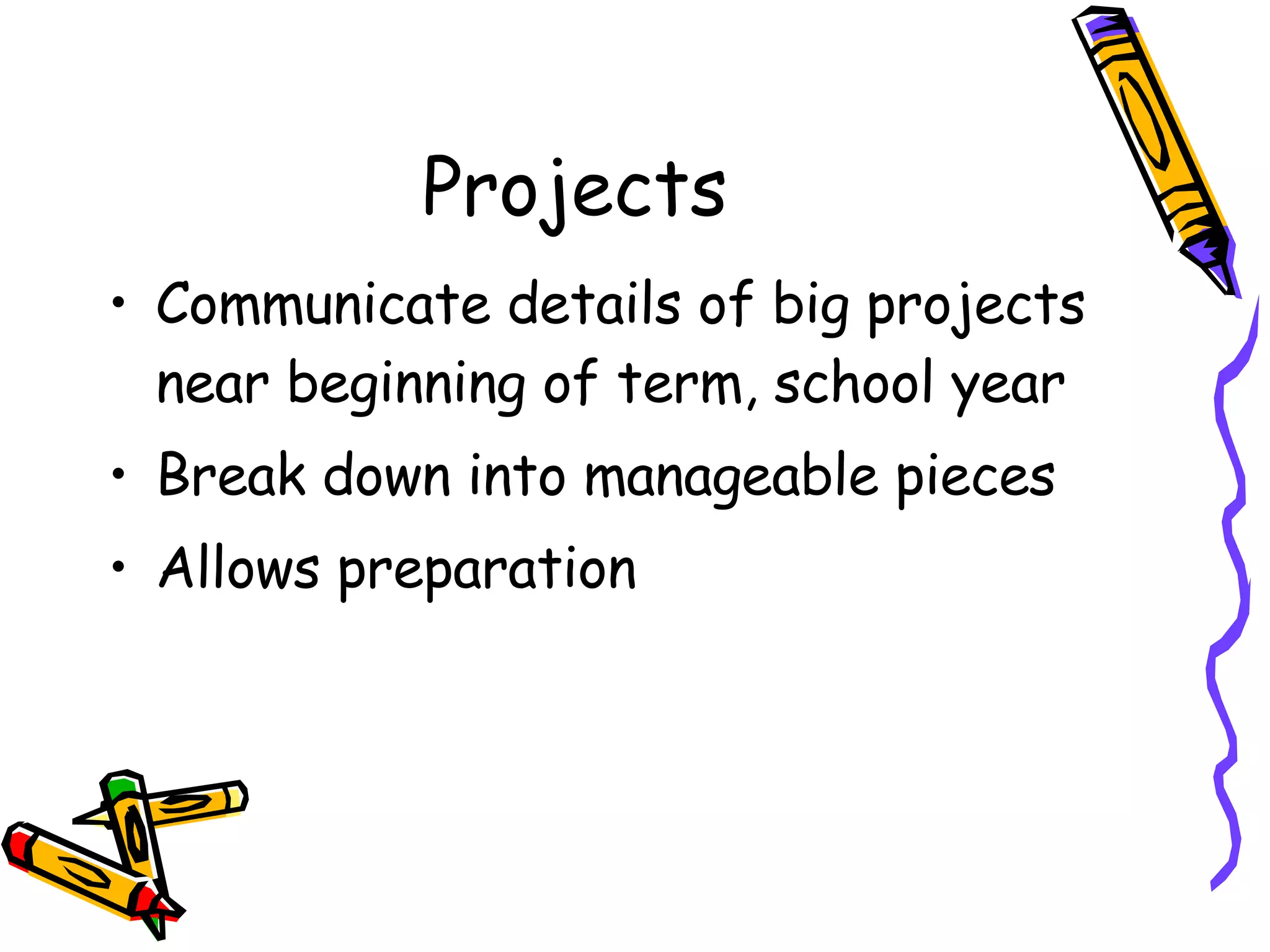 Projects

• Communicate details of big projects near beginning of term, school year

• Break down into manageable pieces

• Allows preparation